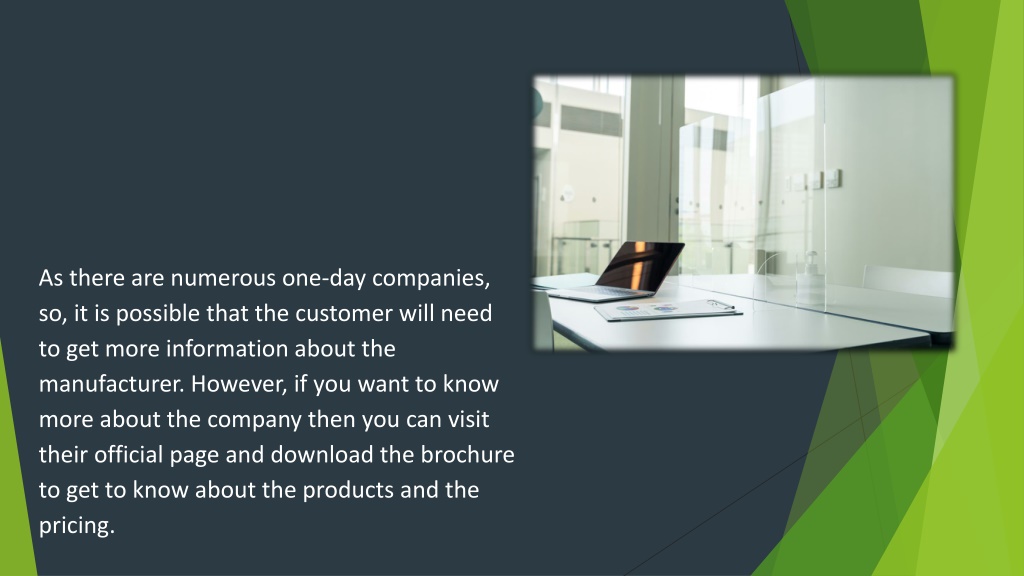 As there are numerous one-day companies, so, it is possible that the customer will need to get more information about the manufacturer. However, if you want to know more about the company then you can visit their official page and download the brochure to get to know about the products and the pricing.